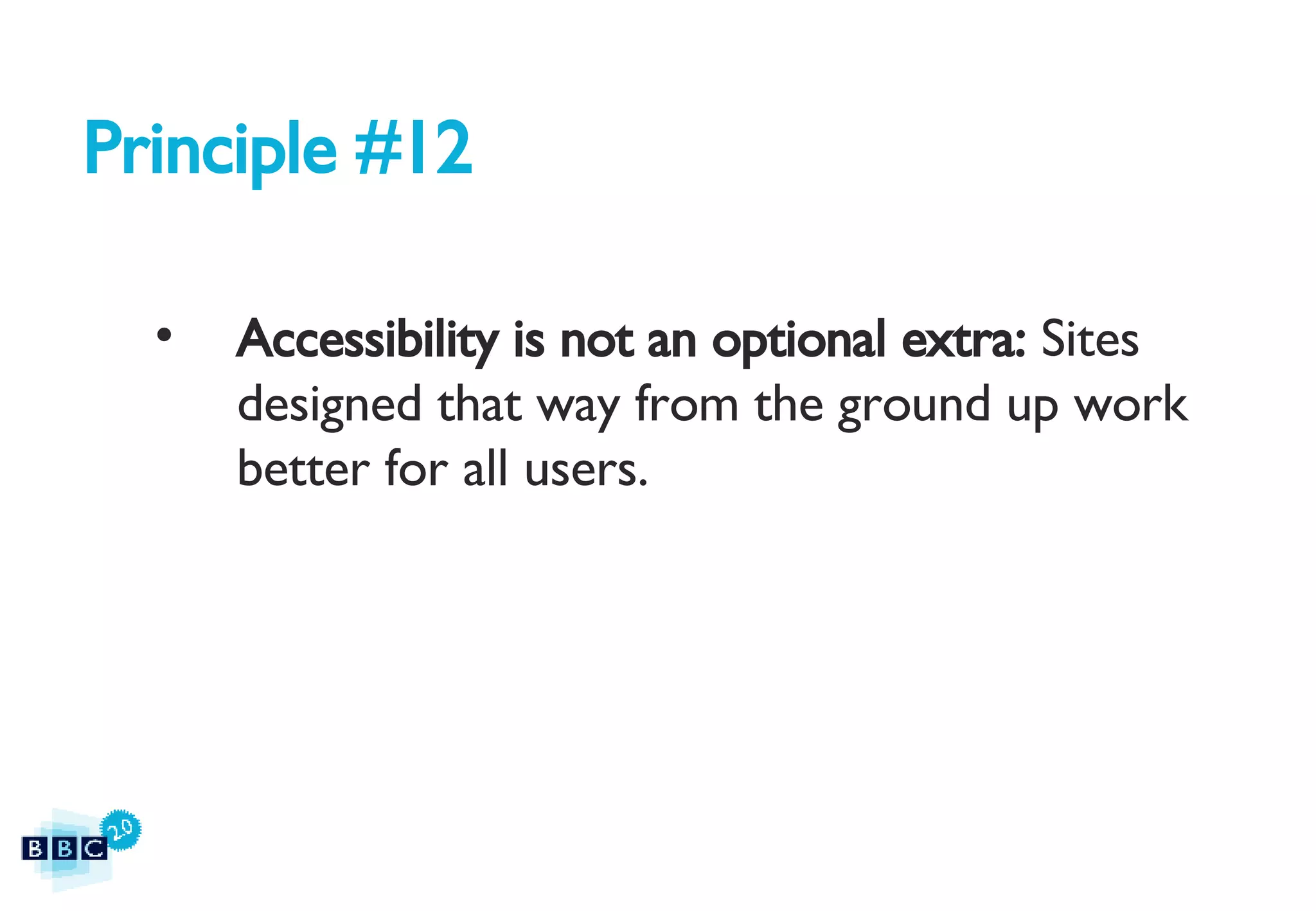 Principle #12

• Accessibility is not an optional extra: Sites designed that way from the ground up work better for all users.

BBC 2.0